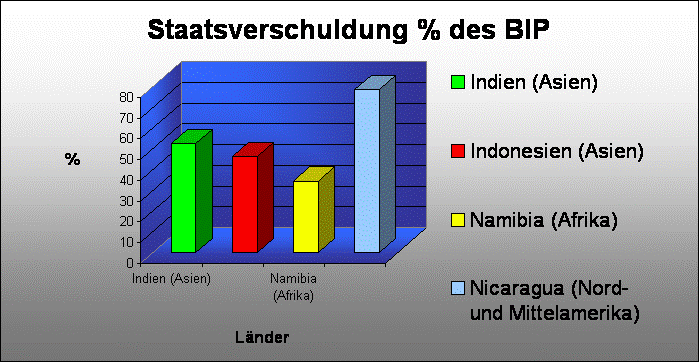 Staatsverschuldung % des BIP

%

80
70
60
50
40
30
20
10
0

Indien (Asien)
Namibia (Afrika)

Länder

Indien (Asien)
Indonesien (Asien)
Namibia (Afrika)
Nicaragua (Nord- und Mittelamerika)